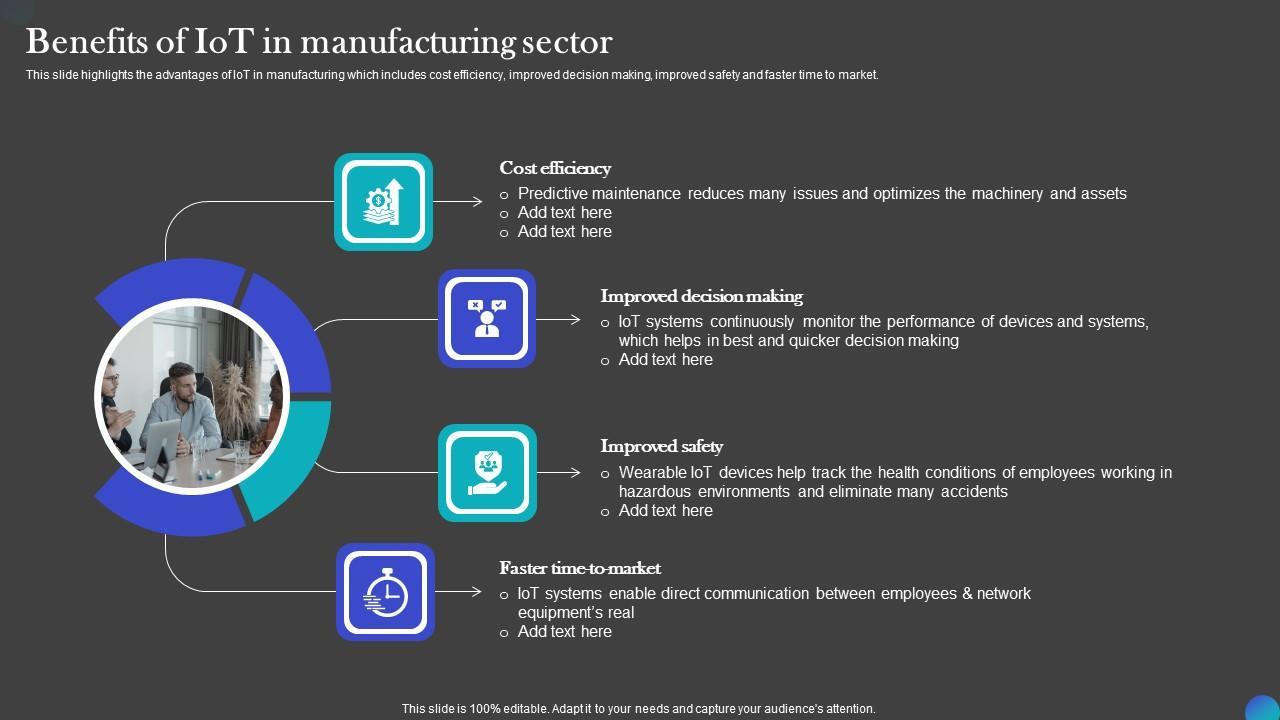 Benefits of IoT in manufacturing sector

This slide highlights the advantages of IoT in manufacturing which includes cost efficiency, improved decision making, improved safety and faster time to market.

Cost efficiency
o Predictive maintenance reduces many issues and optimizes the machinery and assets
o Add text here
o Add text here

Improved decision making
o IoT systems continuously monitor the performance of devices and systems, which helps in best and quicker decision making
o Add text here

Improved safety
o Wearable IoT devices help track the health conditions of employees working in hazardous environments and eliminate many accidents
o Add text here

Faster time-to-market
o IoT systems enable direct communication between employees & network equipment's real
o Add text here

This slide is 100% editable. Adapt it to your needs and capture your audience's attention.